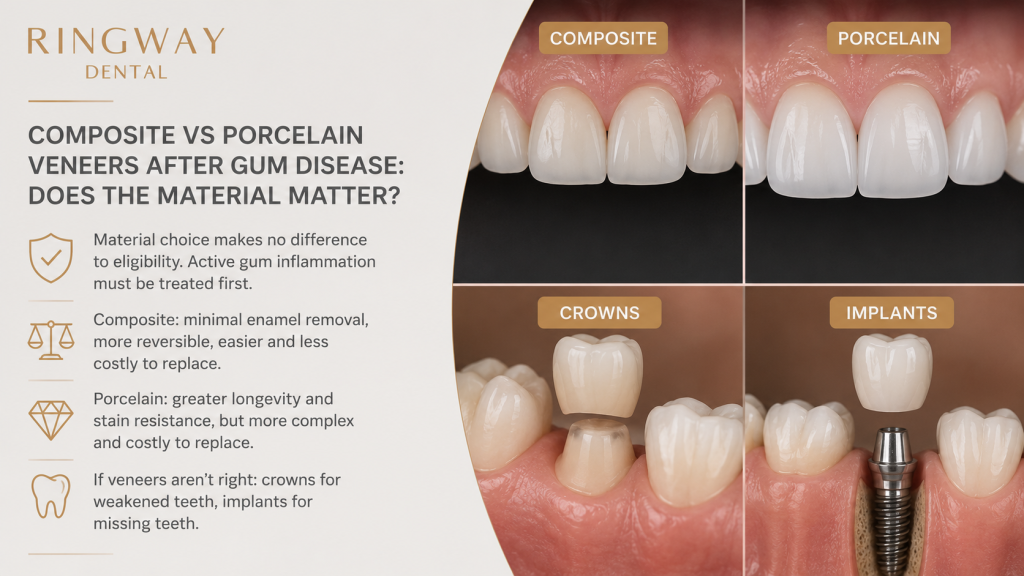 RINGWAY
DENTAL

COMPOSITE VS PORCELAIN VENEERS AFTER GUM DISEASE: DOES THE MATERIAL MATTER?

Material choice makes no difference to eligibility. Active gum inflammation must be treated first.

Composite: minimal enamel removal, more reversible, easier and less costly to replace.

Porcelain: greater longevity and stain resistance, but more complex and costly to replace.

If veneers aren't right: crowns for weakened teeth, implants for missing teeth.

COMPOSITE

PORCELAIN

CROWNS

IMPLANTS